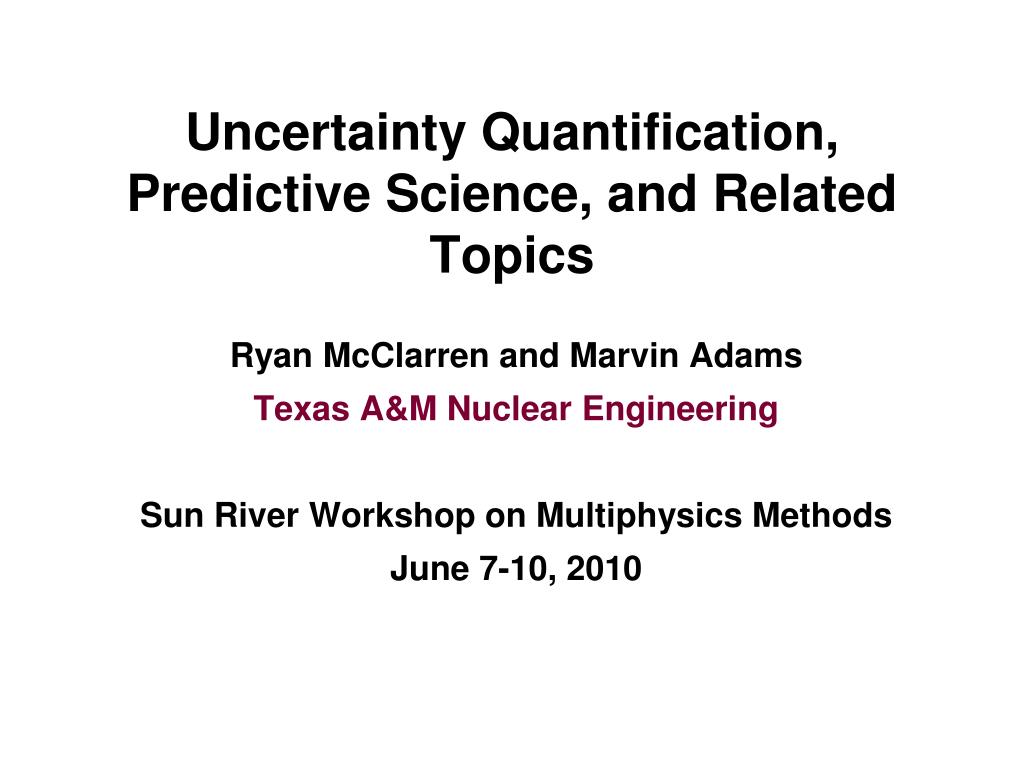 Uncertainty Quantification, Predictive Science, and Related Topics

Ryan McClarren and Marvin Adams
Texas A&M Nuclear Engineering

Sun River Workshop on Multiphysics Methods
June 7-10, 2010